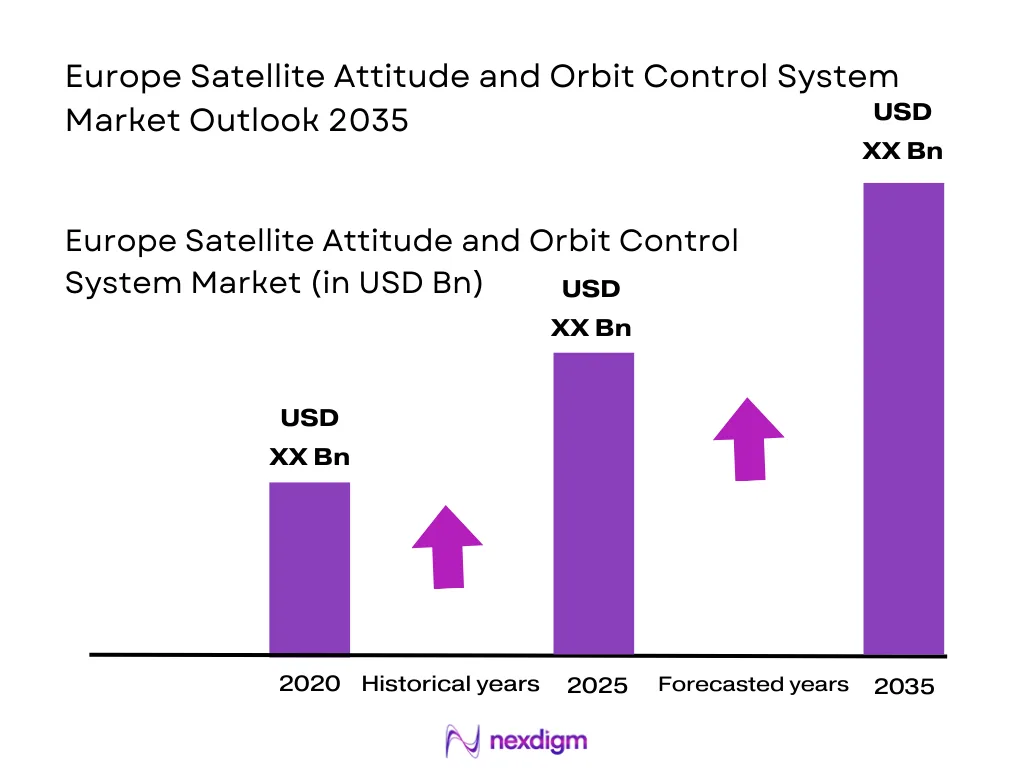 Europe Satellite Attitude and Orbit Control System Market Outlook 2035

Europe Satellite Attitude and Orbit Control System Market (in USD Bn)

USD XX Bn

USD XX Bn

USD XX Bn

2020 Historical years 2025 Forecasted years 2035

nexdigm